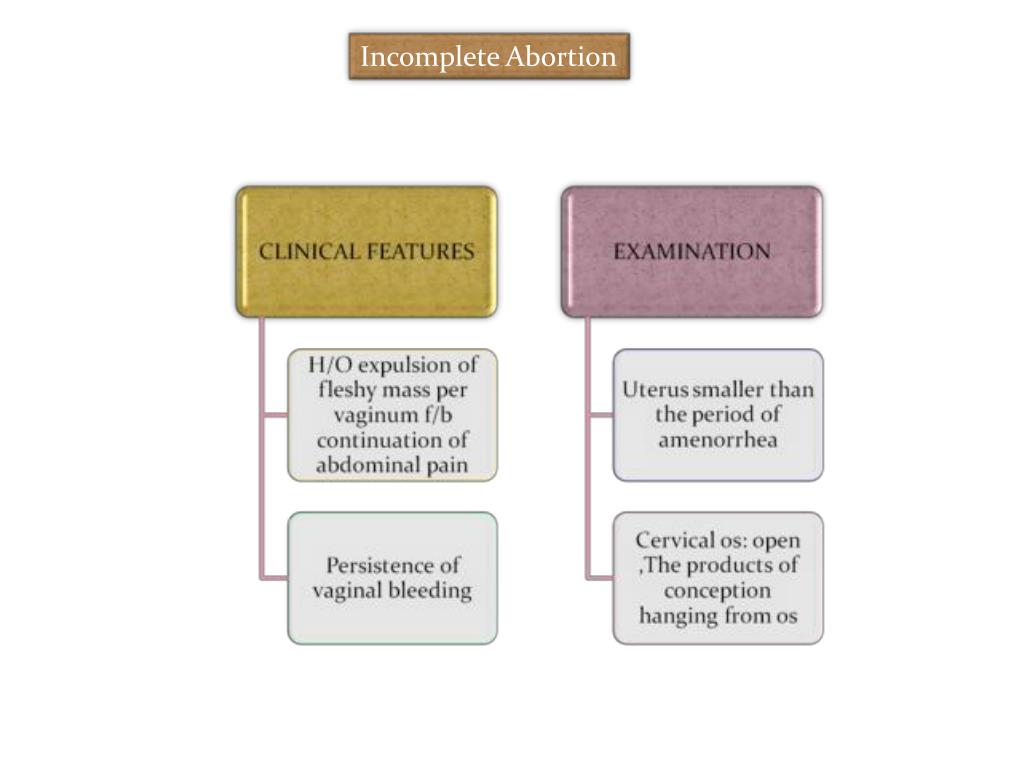 Incomplete Abortion

CLINICAL FEATURES

H/O expulsion of fleshy mass per vaginum f/b continuation of abdominal pain

Persistence of vaginal bleeding

EXAMINATION

Uterus smaller than the period of amenorrhea

Cervical os: open ,The products of conception hanging from os